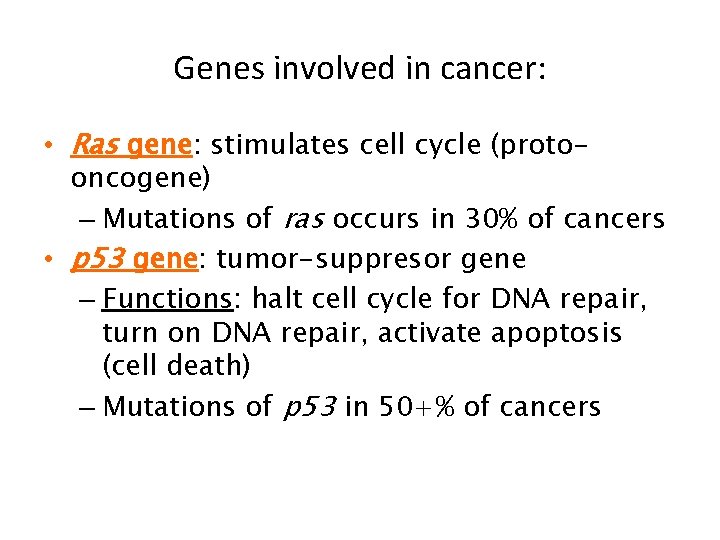 Genes involved in cancer:

• Ras gene: stimulates cell cycle (proto-oncogene)
– Mutations of ras occurs in 30% of cancers
• p53 gene: tumor-suppresor gene
– Functions: halt cell cycle for DNA repair, turn on DNA repair, activate apoptosis (cell death)
– Mutations of p53 in 50+% of cancers